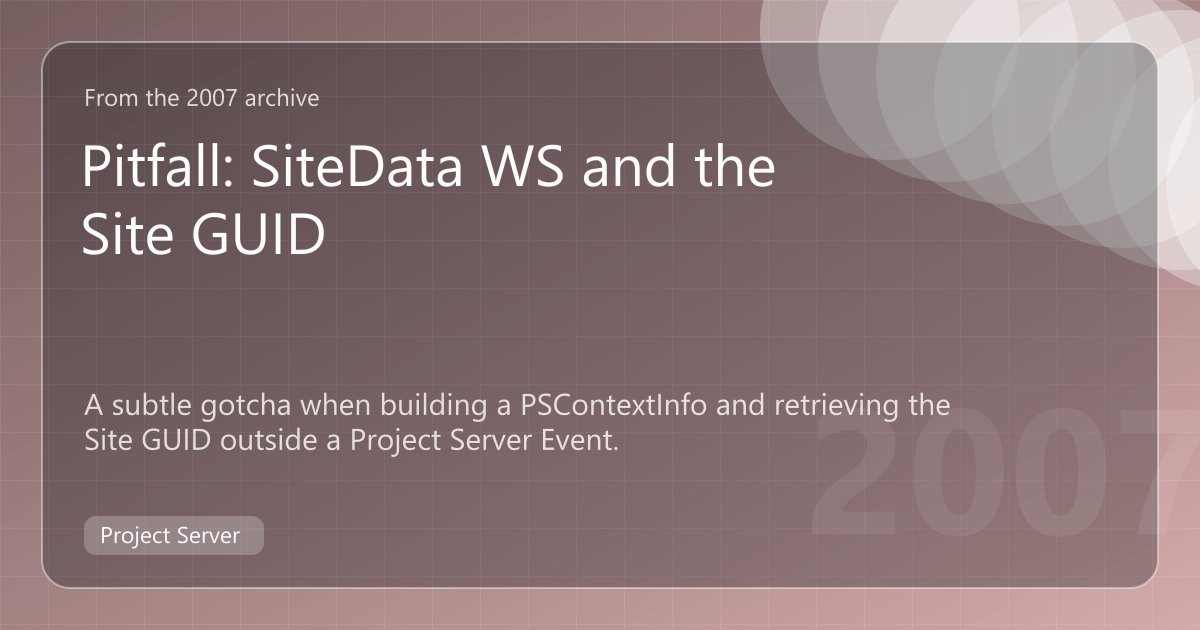 From the 2007 archive

Pitfall: SiteData WS and the Site GUID

A subtle gotcha when building a PSContextInfo and retrieving the Site GUID outside a Project Server Event.

2007

Project Server